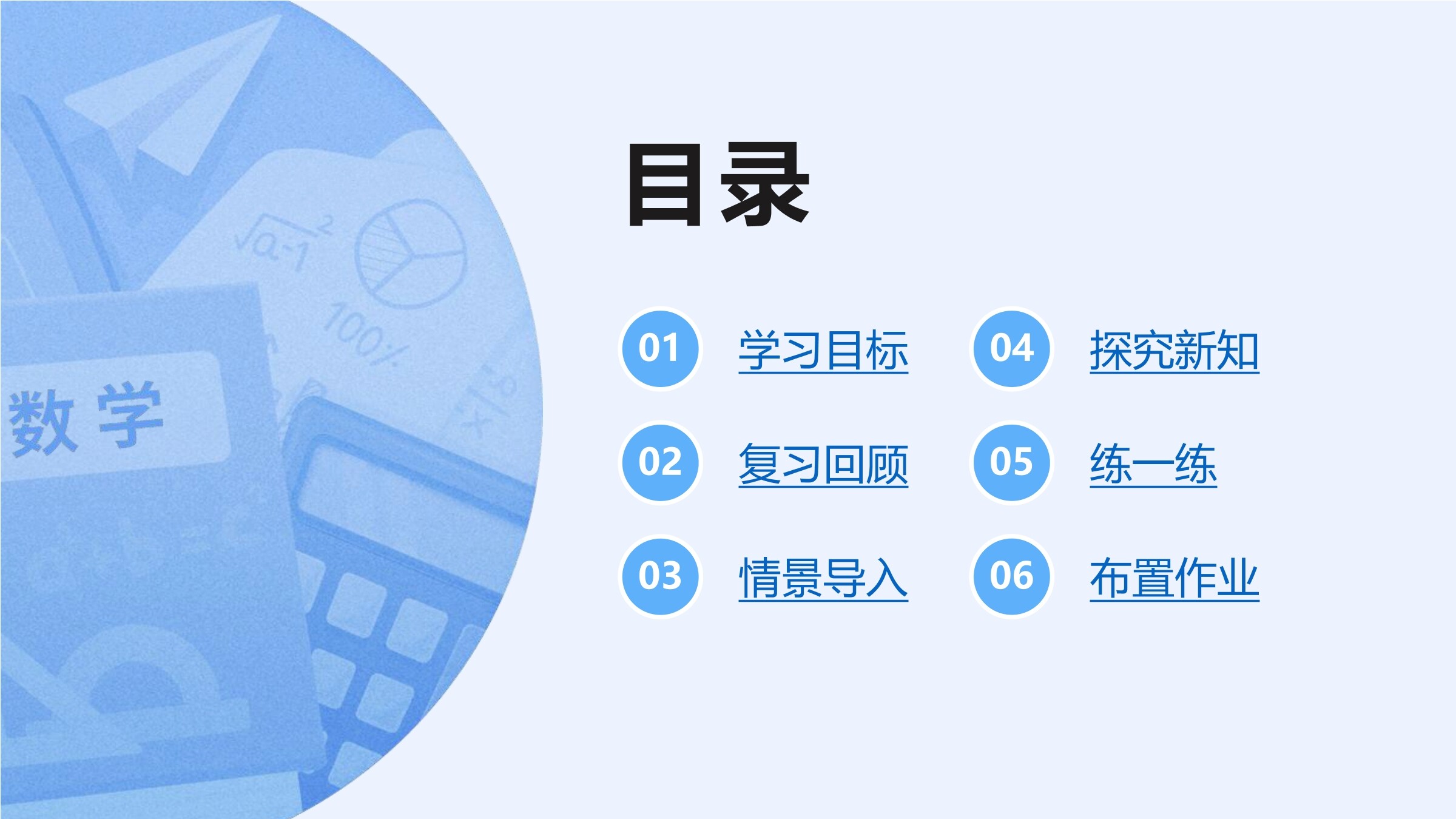 数学

$\sqrt{a-1}^2$

100%

目录

01 学习目标

02 复习回顾

03 情景导入

04 探究新知

05 练一练

06 布置作业